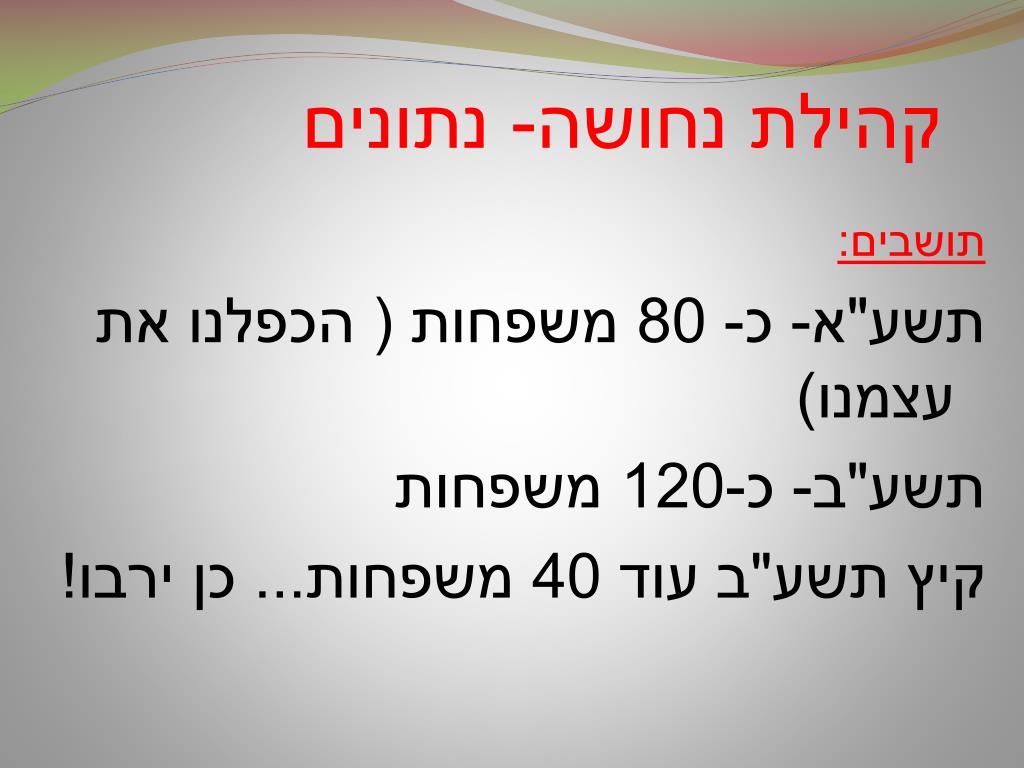 קהילת נחושה- נתונים

תושבים:

תשע"א- כ- 80 משפחות ( הכפלנו את עצמנו)

תשע"ב- כ-120 משפחות

קיץ תשע"ב עוד 40 משפחות... כן ירבו!